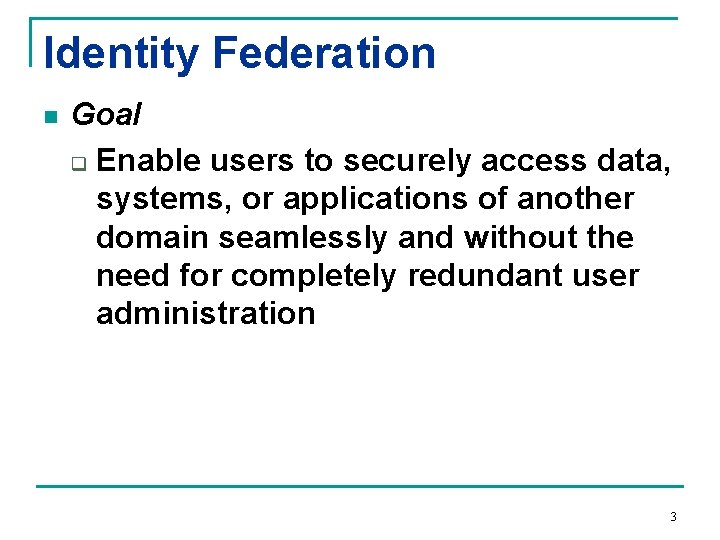 Identity Federation

Goal

Enable users to securely access data, systems, or applications of another domain seamlessly and without the need for completely redundant user administration

3